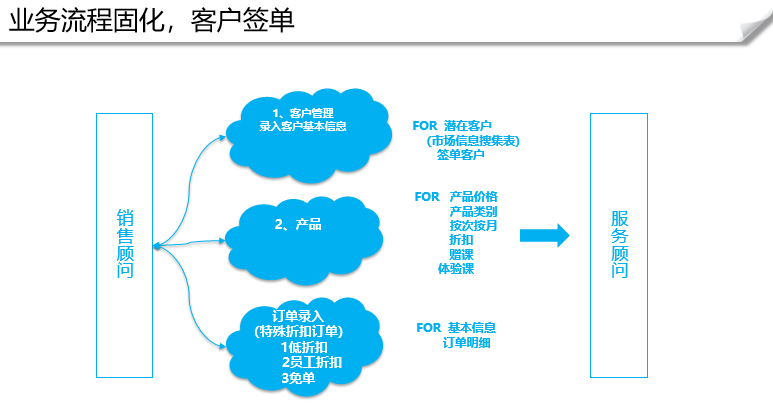 业务流程固化，客户签单

销售顾问

1、客户管理
录入客户基本信息

2、产品

订单录入
(特殊折扣订单)
1低折扣
2员工折扣
3免单

FOR 潜在客户
(市场信息搜集表)
签单客户

FOR 产品价格
产品类别
按次按月
折扣
赠课
体验课

FOR 基本信息
订单明细

服务顾问